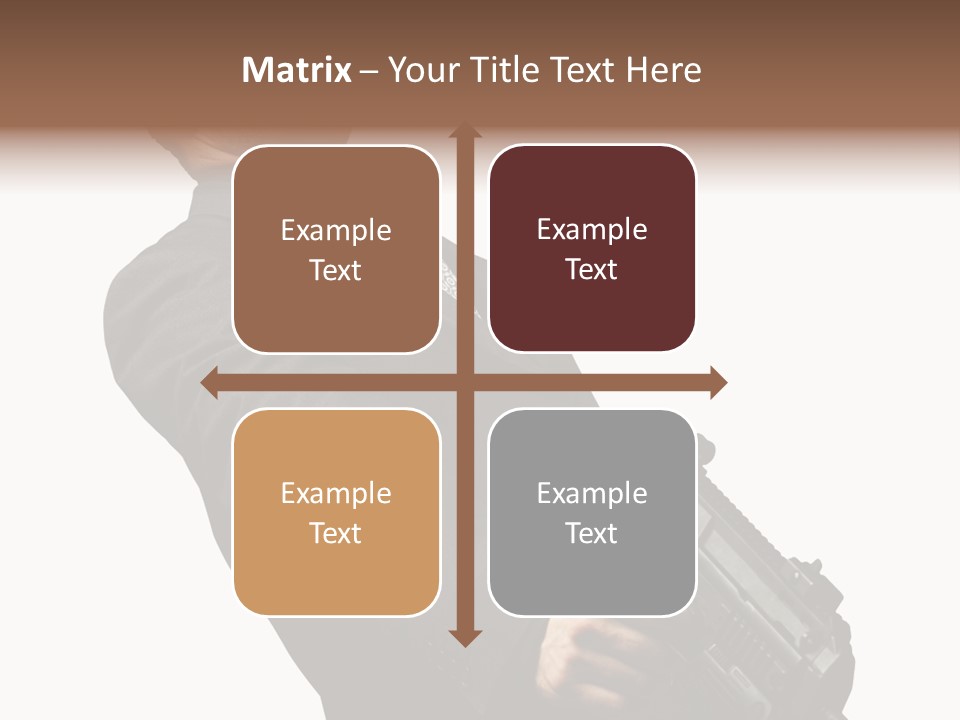 Matrix – Your Title Text Here

Example Text

Example Text

Example Text

Example Text